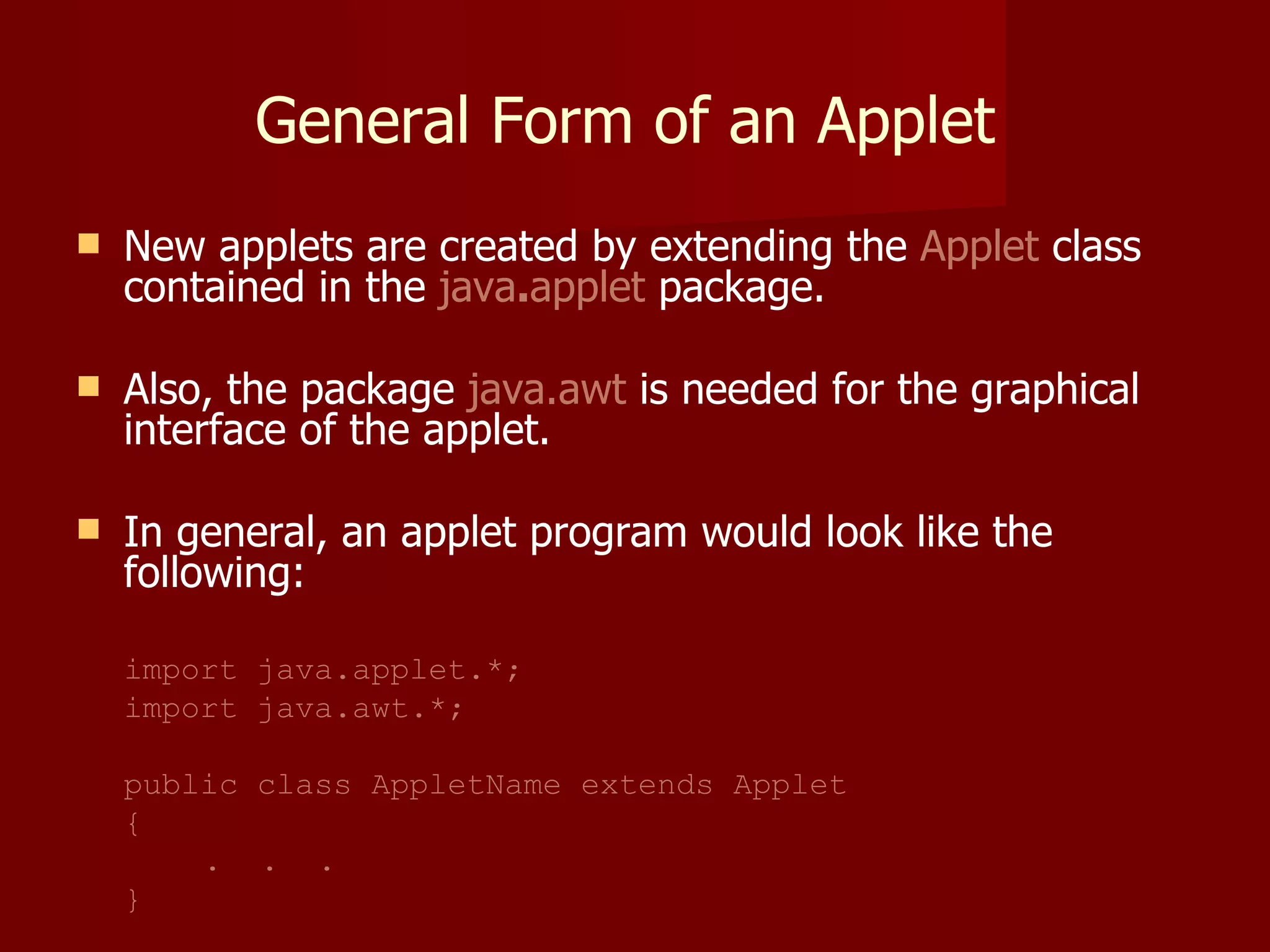 General Form of an Applet

New applets are created by extending the Applet class contained in the java.applet package.

Also, the package java.awt is needed for the graphical interface of the applet.

In general, an applet program would look like the following:

import java.applet.*;
import java.awt.*;

public class AppletName extends Applet
{
. . .
}